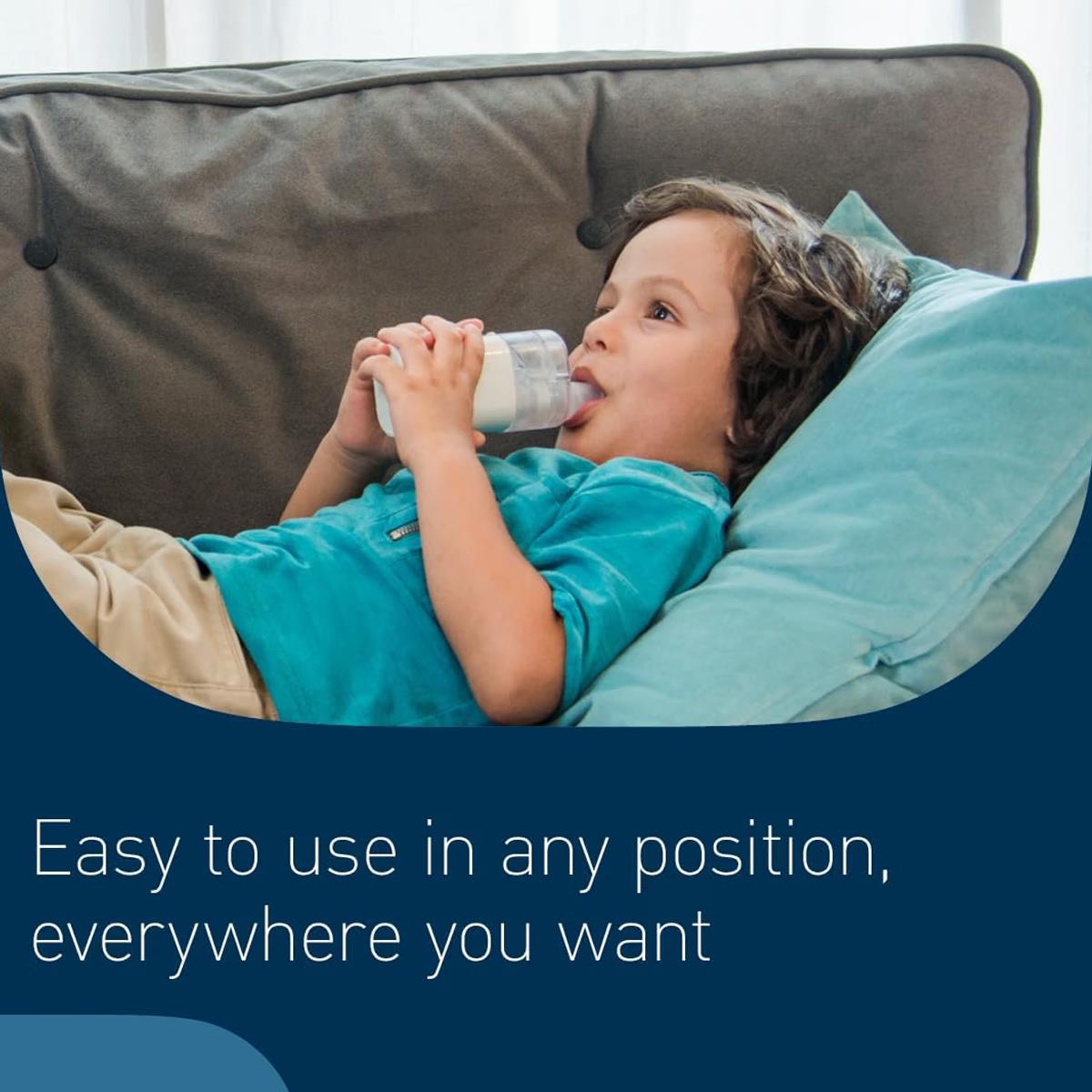 Easy to use in any position, everywhere you want